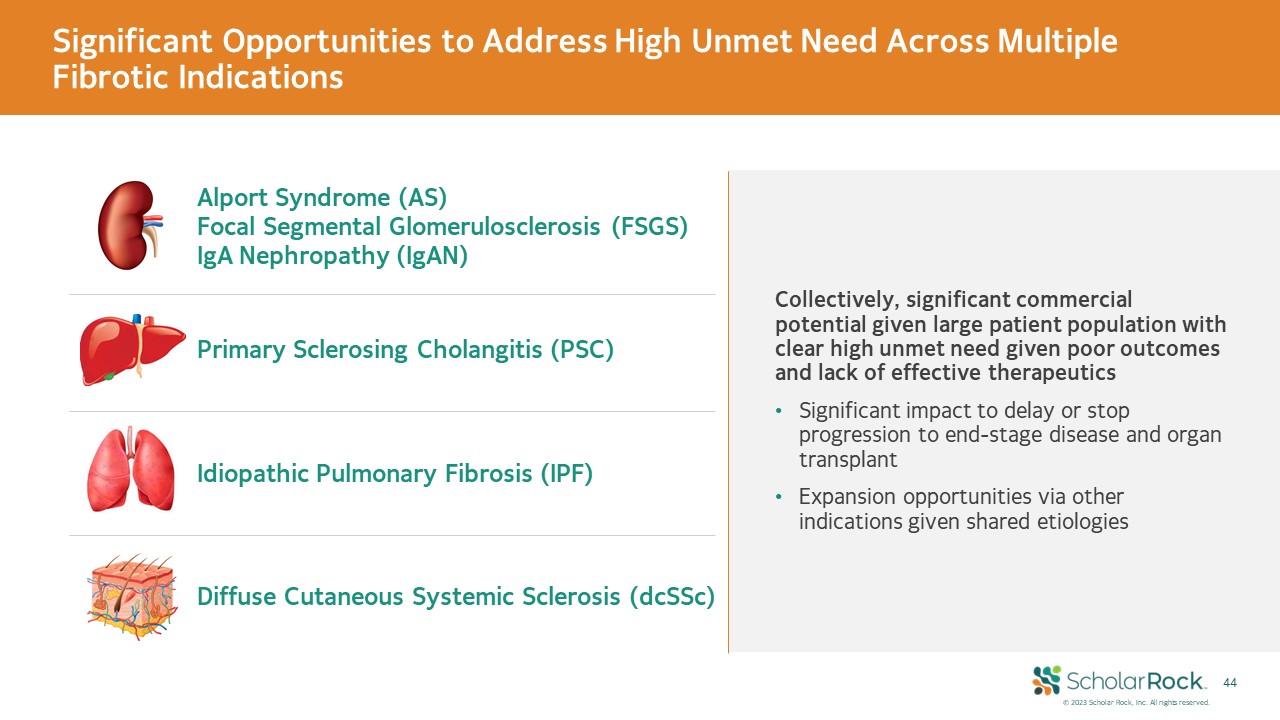 Significant Opportunities to Address High Unmet Need Across Multiple Fibrotic Indications

Alport Syndrome (AS)
Focal Segmental Glomerulosclerosis (FSGS)
IgA Nephropathy (IgAN)

Primary Sclerosing Cholangitis (PSC)

Idiopathic Pulmonary Fibrosis (IPF)

Diffuse Cutaneous Systemic Sclerosis (dcSSc)

Collectively, significant commercial potential given large patient population with clear high unmet need given poor outcomes and lack of effective therapeutics

• Significant impact to delay or stop progression to end-stage disease and organ transplant

• Expansion opportunities via other indications given shared etiologies

ScholarRock.

44

© 2023 Scholar Rock, Inc. All rights reserved.